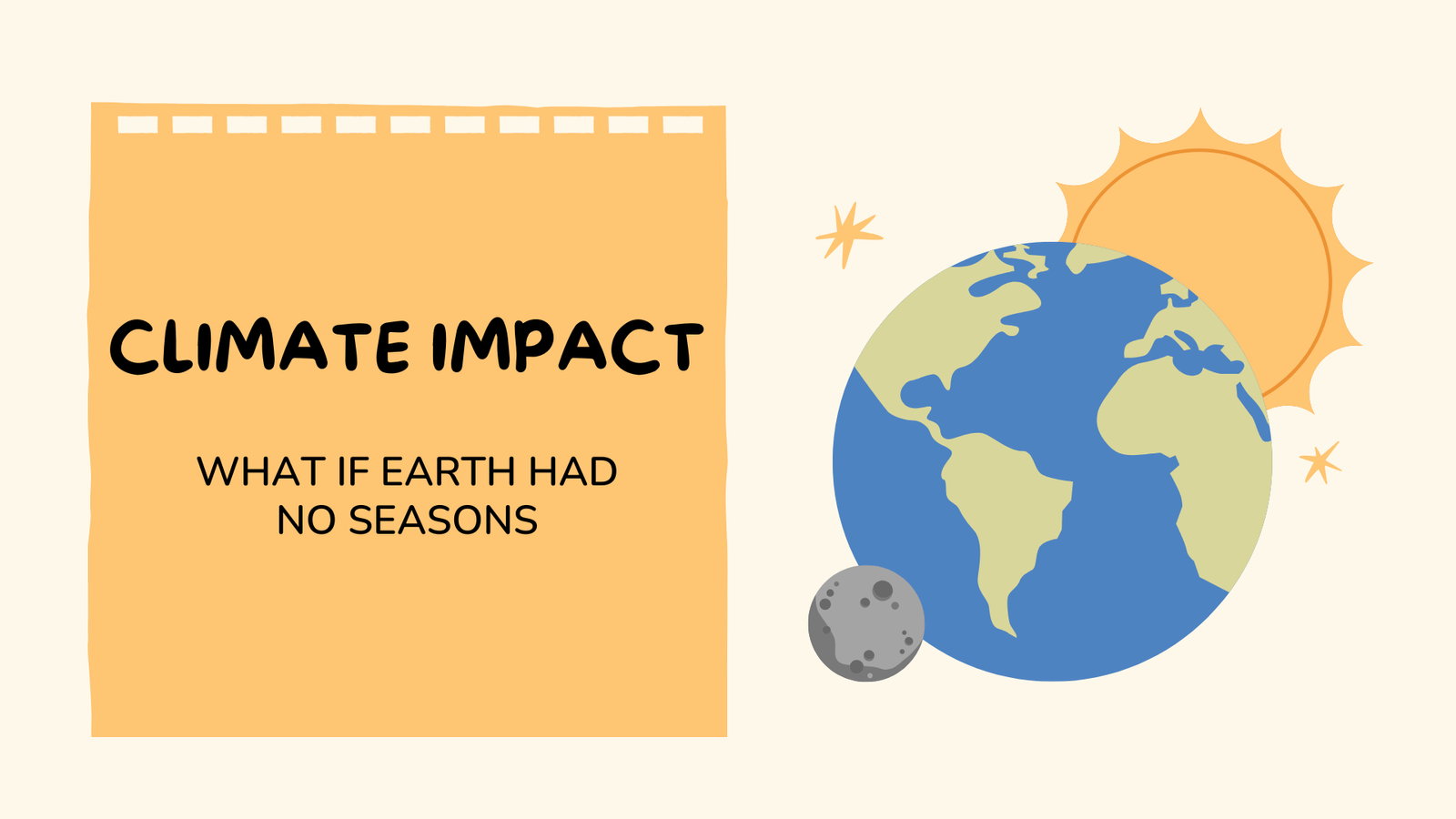 CLIMATE IMPACT

WHAT IF EARTH HAD NO SEASONS